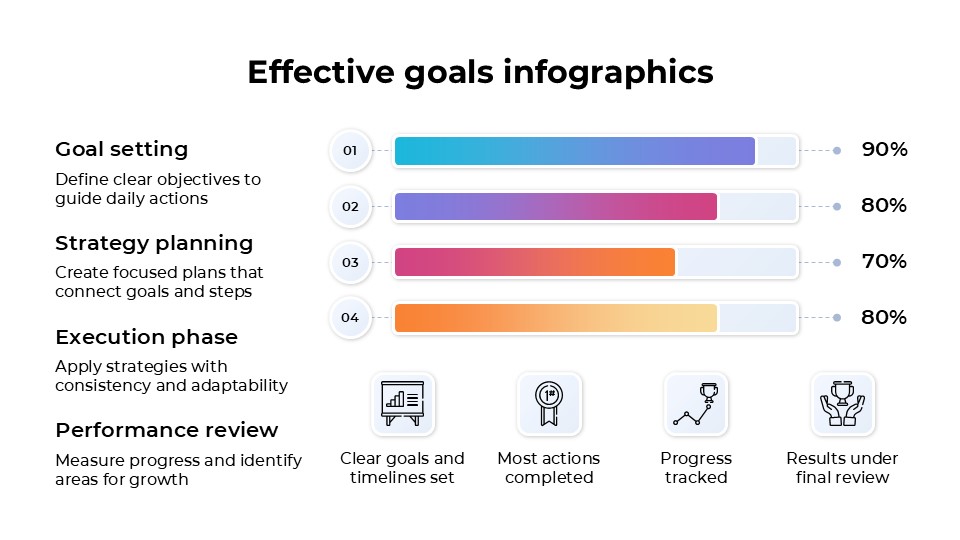 Effective goals infographics

Goal setting

Define clear objectives to guide daily actions

Strategy planning

Create focused plans that connect goals and steps

Execution phase

Apply strategies with consistency and adaptability

Performance review

Measure progress and identify areas for growth

01 90%

02 80%

03 70%

04 80%

1st

Clear goals and timelines set

Most actions completed

Progress tracked

Results under final review